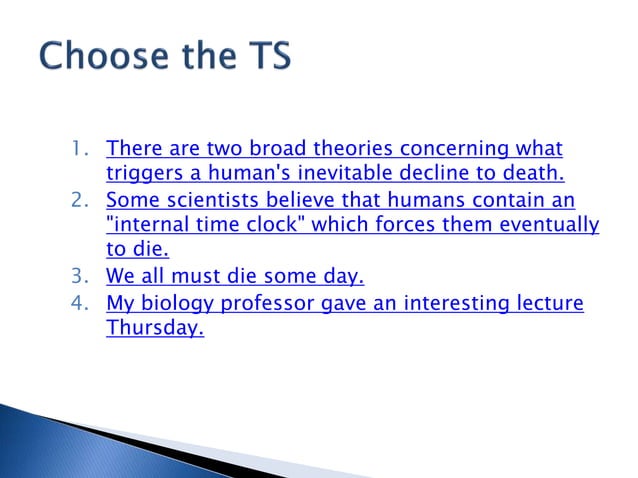 Choose the TS

1. There are two broad theories concerning what triggers a human's inevitable decline to death.
2. Some scientists believe that humans contain an "internal time clock" which forces them eventually to die.
3. We all must die some day.
4. My biology professor gave an interesting lecture Thursday.